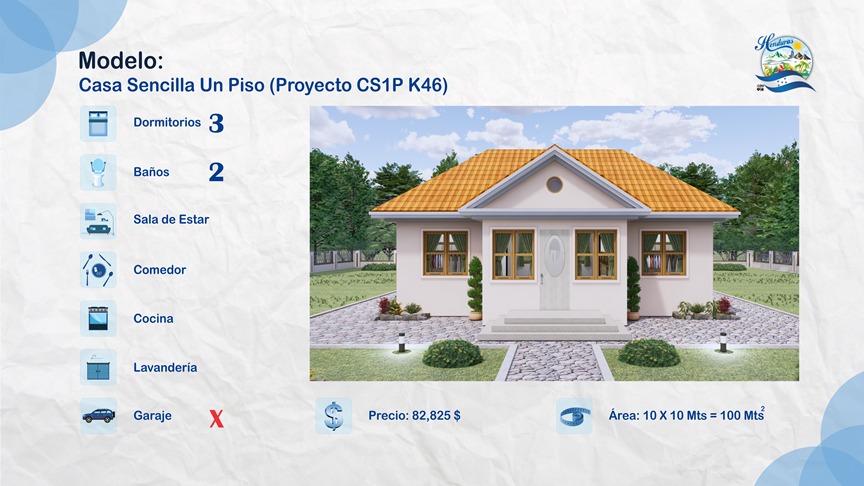 Modelo:
Casa Sencilla Un Piso (Proyecto CS1P K46)

Honduras

Dormitorios 3

Baños 2

Sala de Estar

Comedor

Cocina

Lavandería

Garaje X

Precio: 82,825 $

Área: 10 X 10 Mts = 100 Mts$^2$